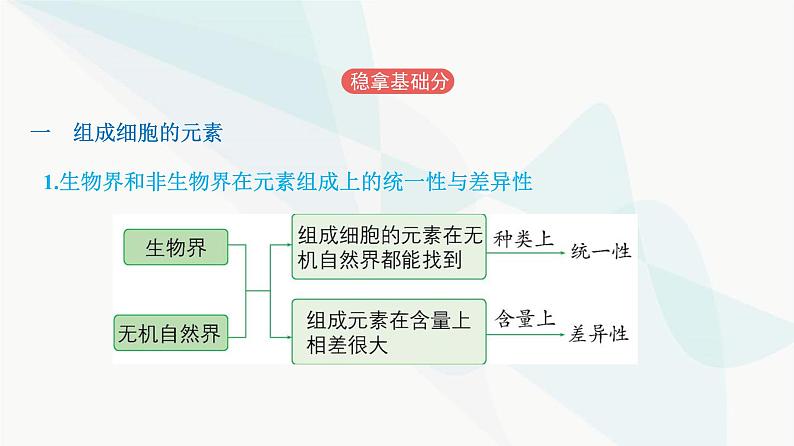 稳拿基础分

一 组成细胞的元素

1.生物界和非生物界在元素组成上的统一性与差异性

生物界

无机自然界

组成细胞的元素在无机自然界都能找到

种类上

统一性

组成元素在含量上相差很大

含量上

差异性